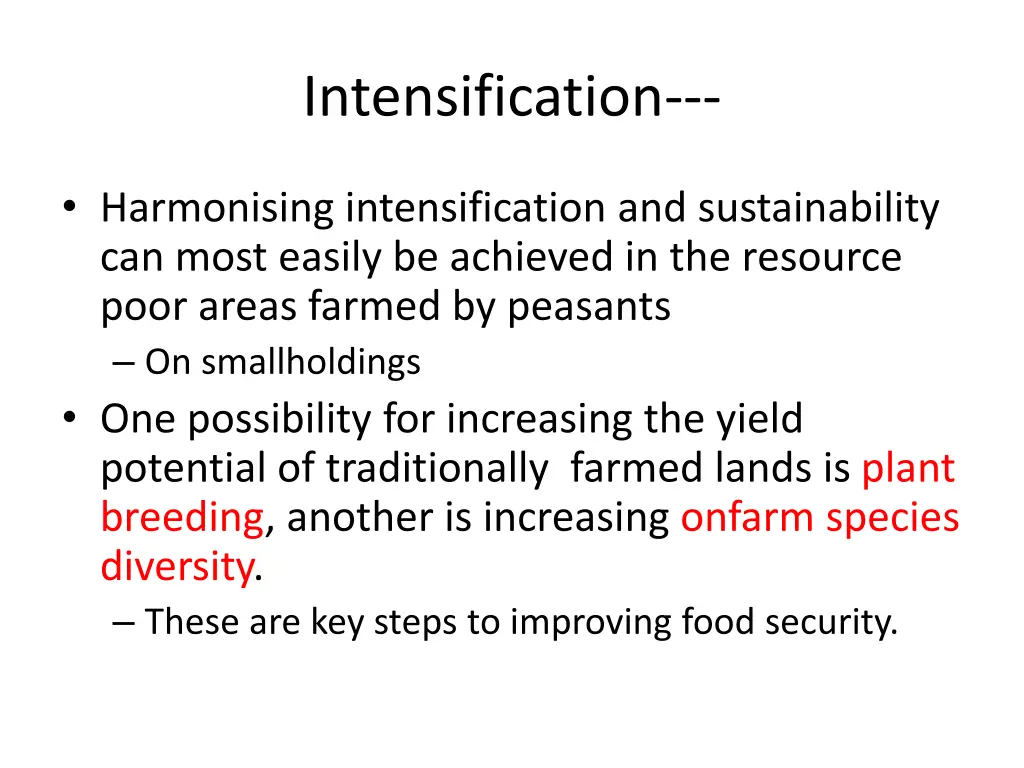 Intensification---

• Harmonising intensification and sustainability can most easily be achieved in the resource poor areas farmed by peasants
– On smallholdings
• One possibility for increasing the yield potential of traditionally farmed lands is plant breeding, another is increasing onfarm species diversity.
– These are key steps to improving food security.